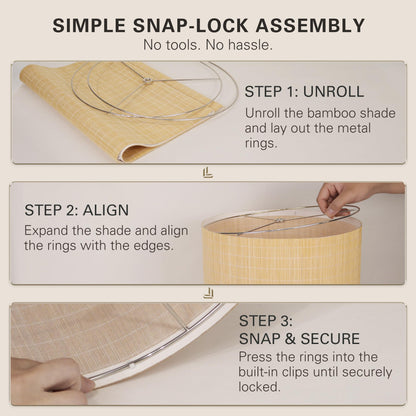 SIMPLE SNAP-LOCK ASSEMBLY
No tools. No hassle.

STEP 1: UNROLL
Unroll the bamboo shade and lay out the metal rings.

STEP 2: ALIGN
Expand the shade and align the rings with the edges.

STEP 3:
SNAP & SECURE
Press the rings into the built-in clips until securely locked.